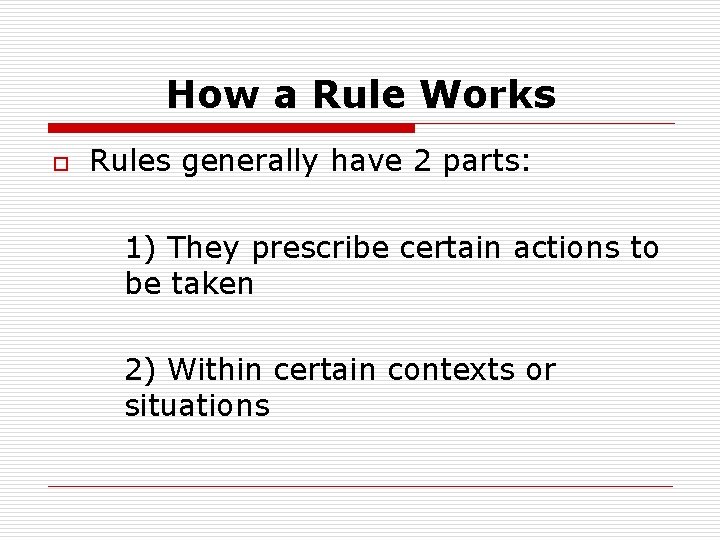 How a Rule Works

Rules generally have 2 parts:

1) They prescribe certain actions to be taken

2) Within certain contexts or situations